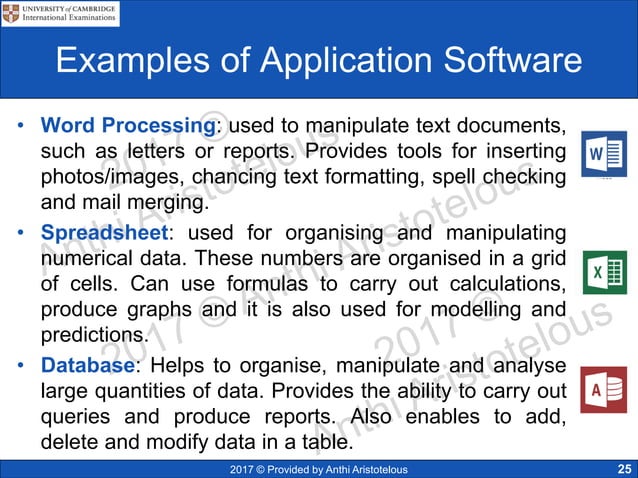 UNIVERSITY of CAMBRIDGE
International Examinations

Examples of Application Software

• Word Processing: used to manipulate text documents, such as letters or reports. Provides tools for inserting photos/images, chancing text formatting, spell checking and mail merging.

• Spreadsheet: used for organising and manipulating numerical data. These numbers are organised in a grid of cells. Can use formulas to carry out calculations, produce graphs and it is also used for modelling and predictions.

• Database: Helps to organise, manipulate and analyse large quantities of data. Provides the ability to carry out queries and produce reports. Also enables to add, delete and modify data in a table.

W

X

A

2017 © Anthi Aristotelous

2017 © Anthi Aristotelous

2017 © Anthi Aristotelous

2017 © Provided by Anthi Aristotelous

25